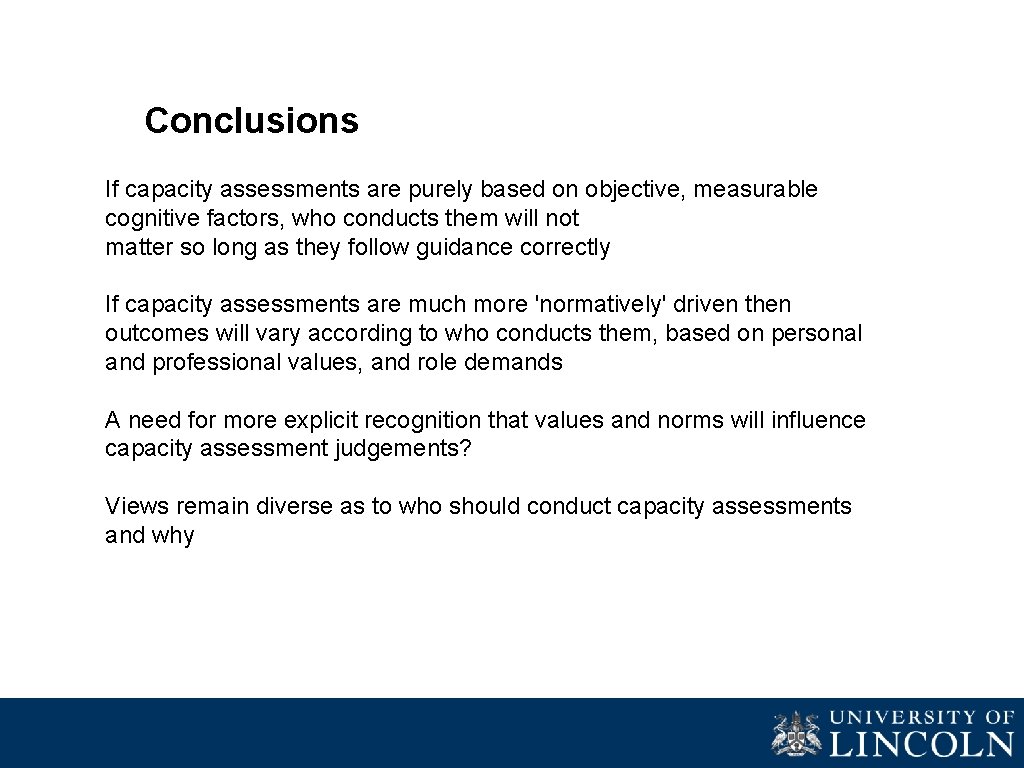 Conclusions

If capacity assessments are purely based on objective, measurable cognitive factors, who conducts them will not matter so long as they follow guidance correctly

If capacity assessments are much more 'normatively' driven then outcomes will vary according to who conducts them, based on personal and professional values, and role demands

A need for more explicit recognition that values and norms will influence capacity assessment judgements?

Views remain diverse as to who should conduct capacity assessments and why

UNIVERSITY OF LINCOLN